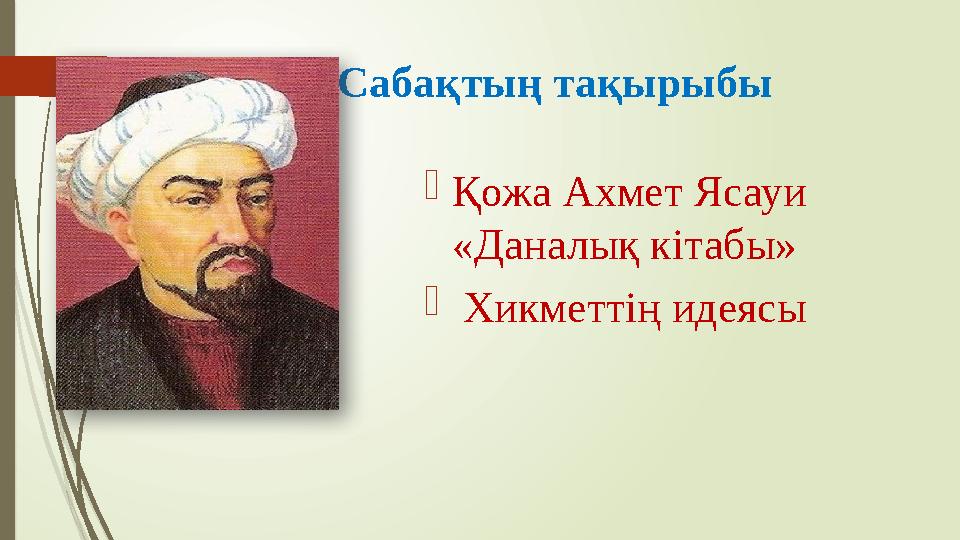 Сабақтың тақырыбы

Қожа Ахмет Ясауи «Даналық кітабы»

Хикметтің идеясы